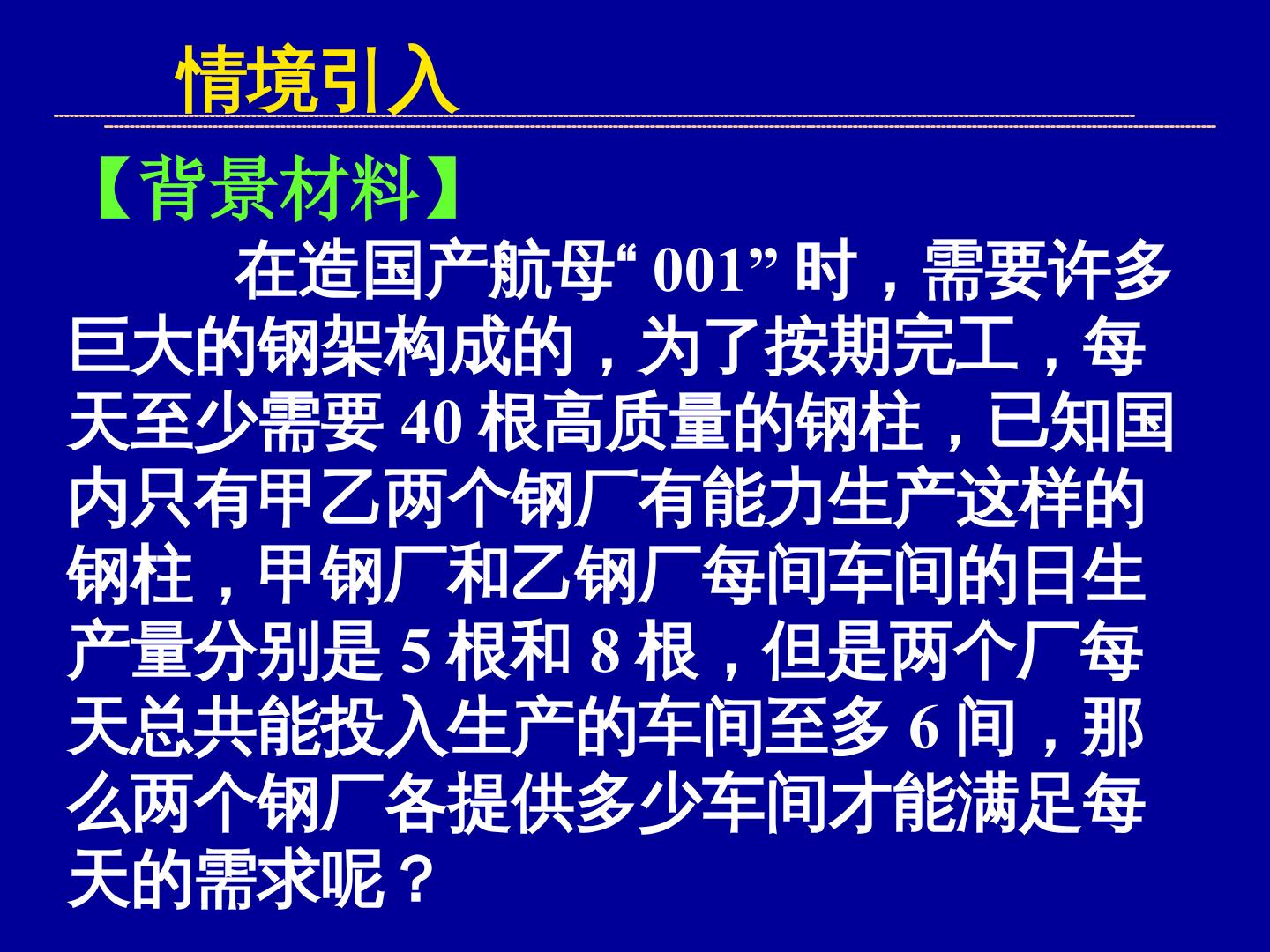 情境引入

【背景材料】

在造国产航母“ 001” 时，需要许多巨大的钢架构成的，为了按期完工，每天至少需要 40 根高质量的钢柱，已知国内只有甲乙两个钢厂有能力生产这样的钢柱，甲钢厂和乙钢厂每间车间的日生产量分别是 5 根和 8 根，但是两个厂每天总共能投入生产的车间至多 6 间，那么两个钢厂各提供多少车间才能满足每天的需求呢？